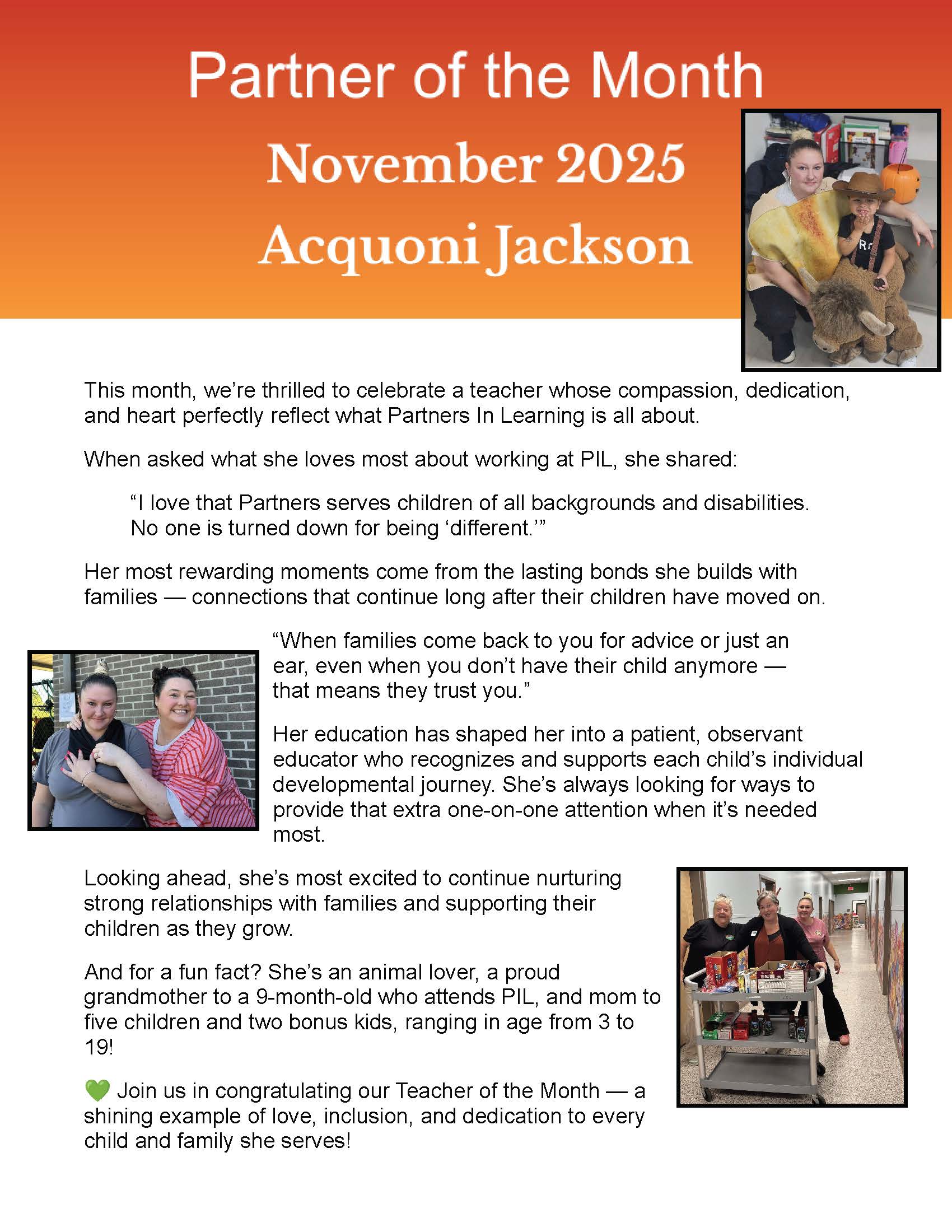 Partner of the Month

November 2025

Acquoni Jackson

This month, we're thrilled to celebrate a teacher whose compassion, dedication, and heart perfectly reflect what Partners In Learning is all about.

When asked what she loves most about working at PIL, she shared:

"I love that Partners serves children of all backgrounds and disabilities. No one is turned down for being 'different.'"

Her most rewarding moments come from the lasting bonds she builds with families — connections that continue long after their children have moved on.

"When families come back to you for advice or just an ear, even when you don't have their child anymore — that means they trust you."

Her education has shaped her into a patient, observant educator who recognizes and supports each child's individual developmental journey. She's always looking for ways to provide that extra one-on-one attention when it's needed most.

Looking ahead, she's most excited to continue nurturing strong relationships with families and supporting their children as they grow.

And for a fun fact? She's an animal lover, a proud grandmother to a 9-month-old who attends PIL, and mom to five children and two bonus kids, ranging in age from 3 to 19!

💚 Join us in congratulating our Teacher of the Month — a shining example of love, inclusion, and dedication to every child and family she serves!